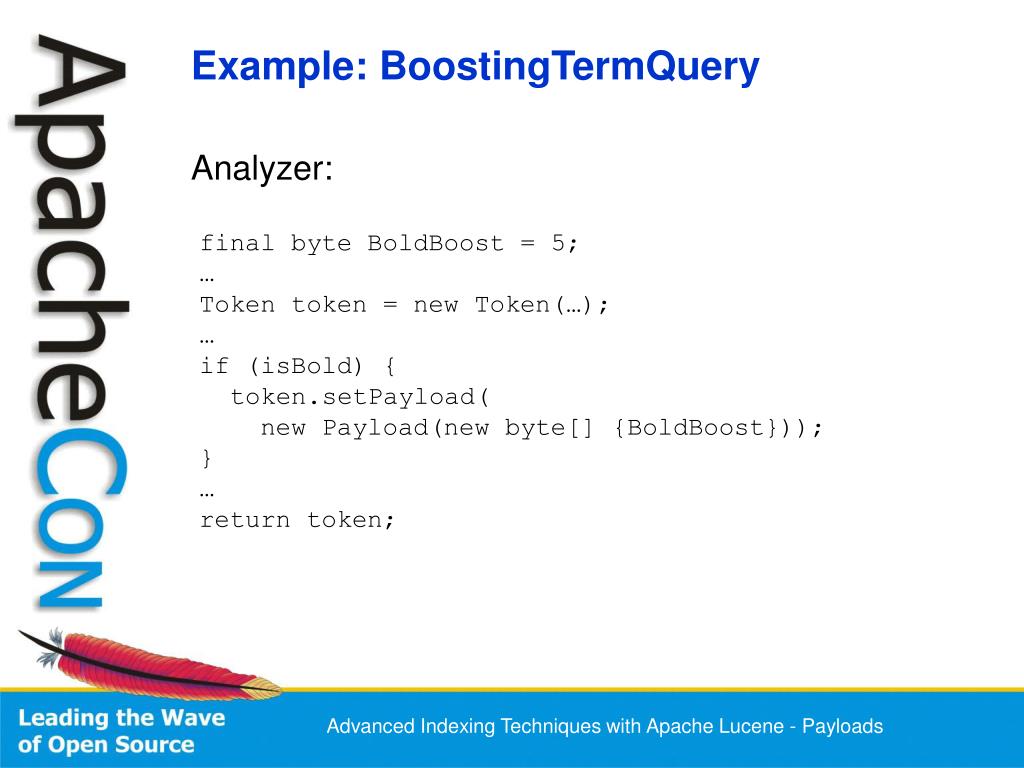 ApacheCon

Example: BoostingTermQuery

Analyzer:

final byte BoldBoost = 5;
…
Token token = new Token(…);
…
if (isBold) {
  token.setPayload(
    new Payload(new byte[] {BoldBoost}));
}
…
return token;

Leading the Wave of Open Source

Advanced Indexing Techniques with Apache Lucene - Payloads